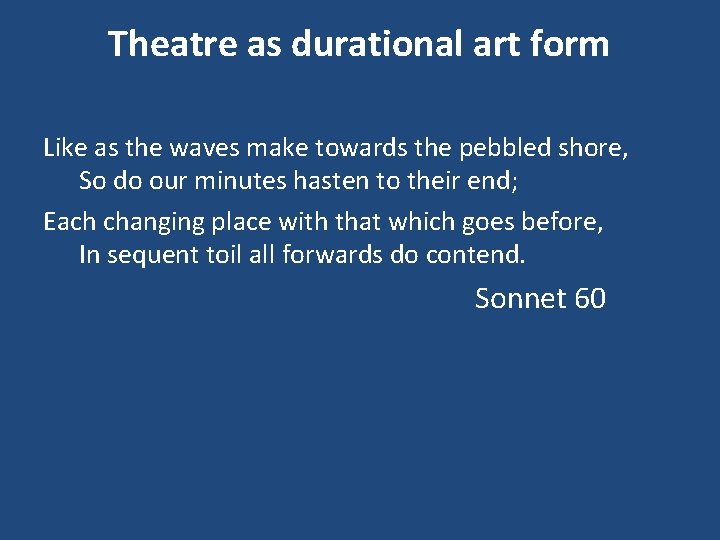 Theatre as durational art form

Like as the waves make towards the pebbled shore,
So do our minutes hasten to their end;
Each changing place with that which goes before,
In sequent toil all forwards do contend.

Sonnet 60